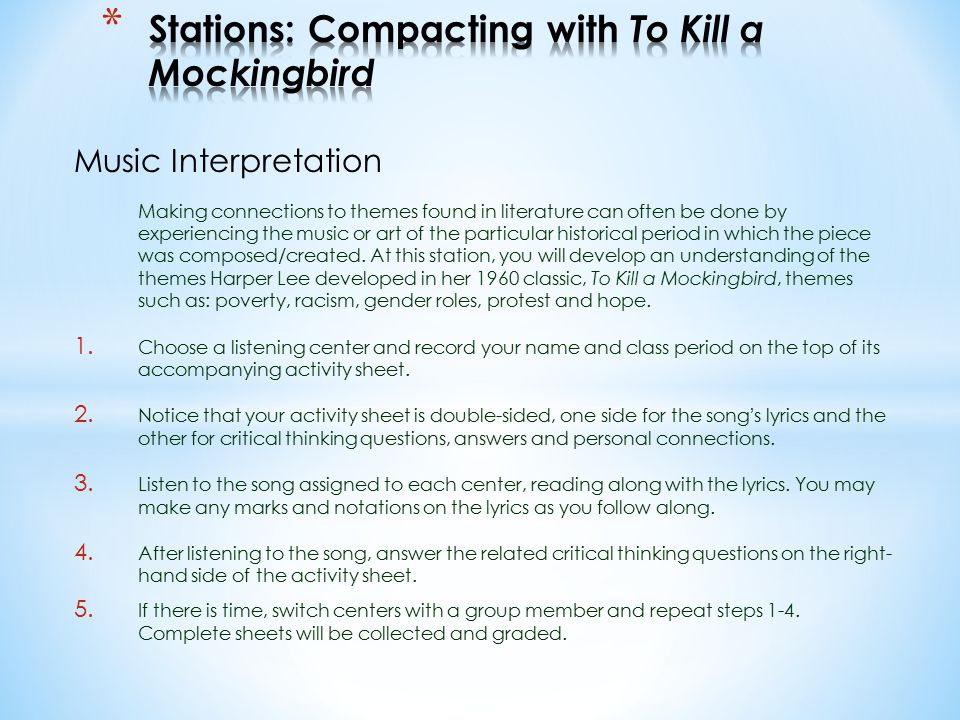 * Stations: Compacting with To Kill a Mockingbird

Music Interpretation

Making connections to themes found in literature can often be done by experiencing the music or art of the particular historical period in which the piece was composed/created. At this station, you will develop an understanding of the themes Harper Lee developed in her 1960 classic, To Kill a Mockingbird, themes such as: poverty, racism, gender roles, protest and hope.

1. Choose a listening center and record your name and class period on the top of its accompanying activity sheet.

2. Notice that your activity sheet is double-sided, one side for the song's lyrics and the other for critical thinking questions, answers and personal connections.

3. Listen to the song assigned to each center, reading along with the lyrics. You may make any marks and notations on the lyrics as you follow along.

4. After listening to the song, answer the related critical thinking questions on the right-hand side of the activity sheet.

5. If there is time, switch centers with a group member and repeat steps 1-4. Complete sheets will be collected and graded.